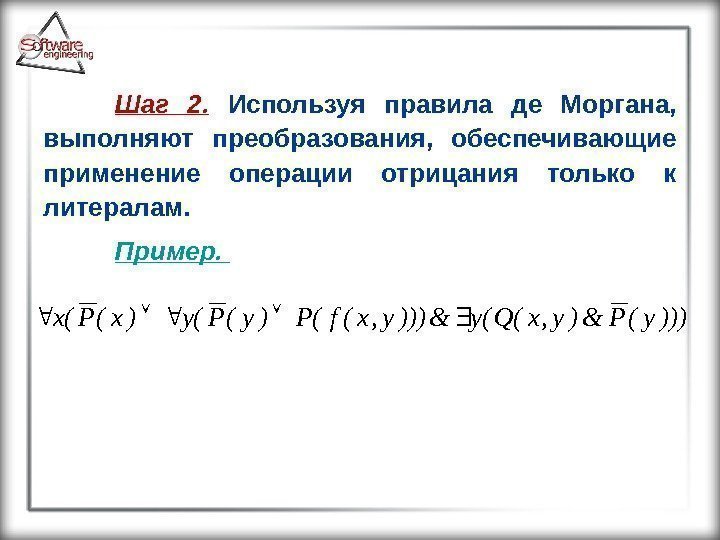 Software engineering

Шаг 2. Используя правила де Моргана, выполняют преобразования, обеспечивающие применение операции отрицания только к литералам.

Пример.

$\forall x(\overline{P}(x) \vee \forall y(\overline{P}(y) \vee P(f(x,y))) \& \exists y(Q(x,y) \& \overline{P}(y)))$